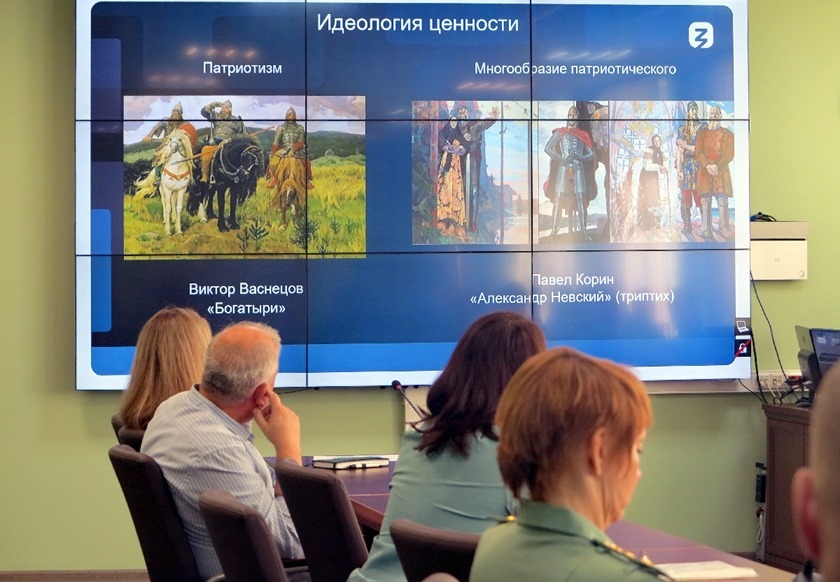 Идеология ценности

Патриотизм

Многообразие патриотического

Виктор Васнецов «Богатыри»

Павел Корин «Александр Невский» (триптих)